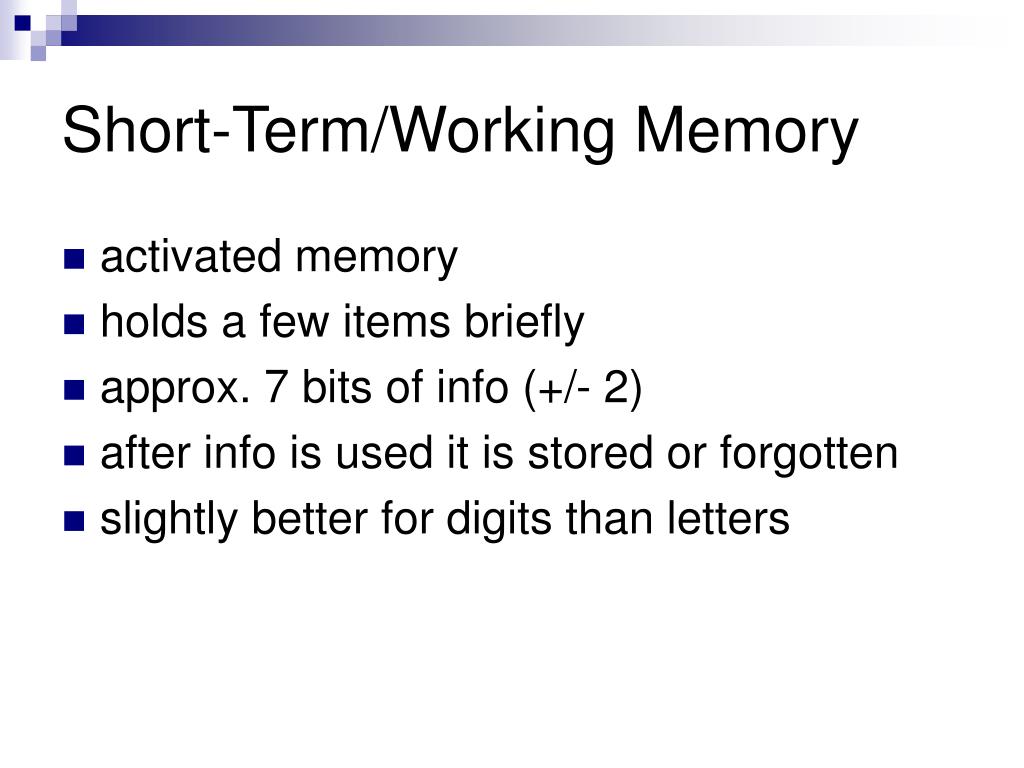 Short-Term/Working Memory

- activated memory
- holds a few items briefly
- approx. 7 bits of info (+/- 2)
- after info is used it is stored or forgotten
- slightly better for digits than letters